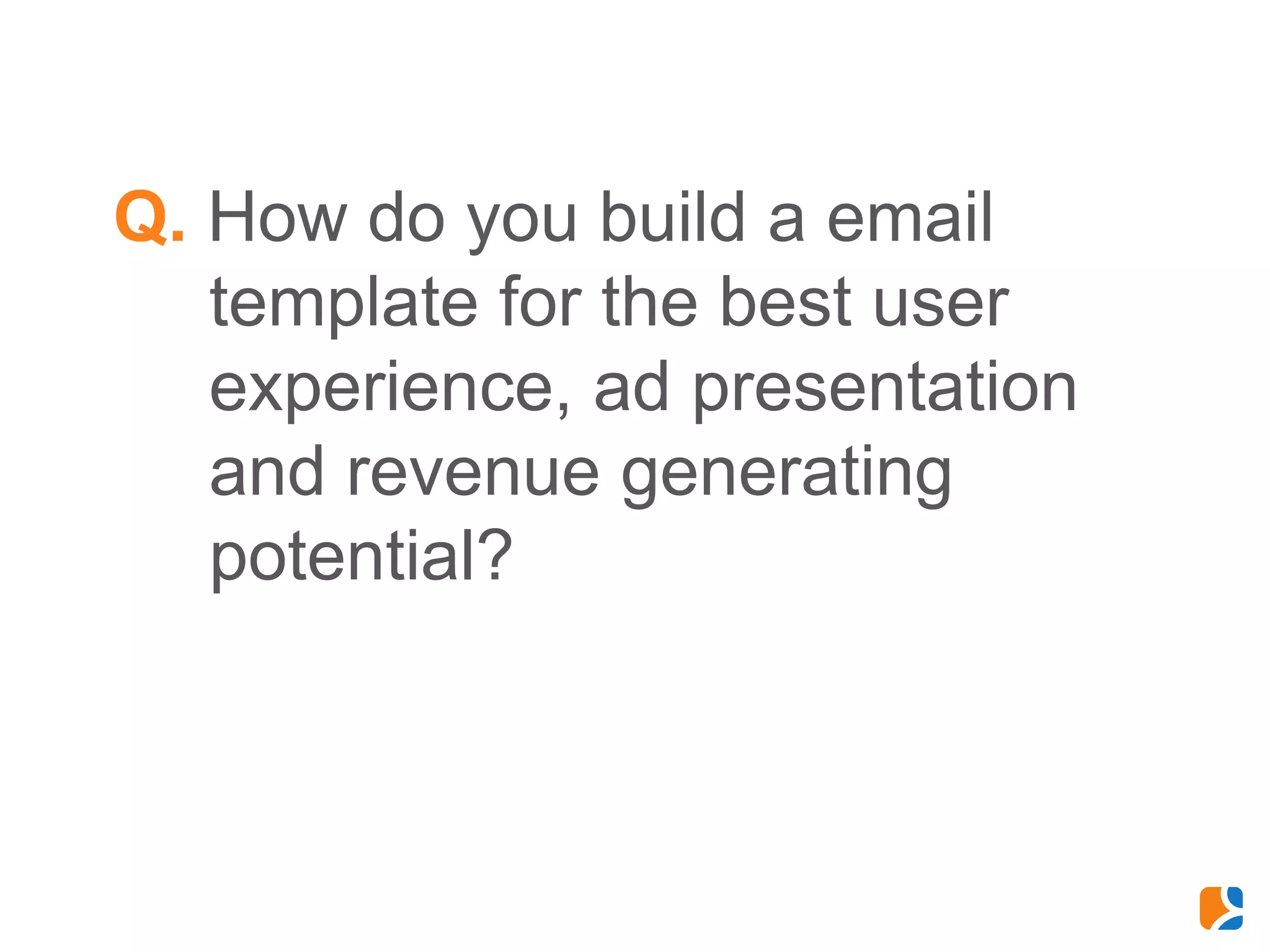 Q. How do you build a email template for the best user experience, ad presentation and revenue generating potential?